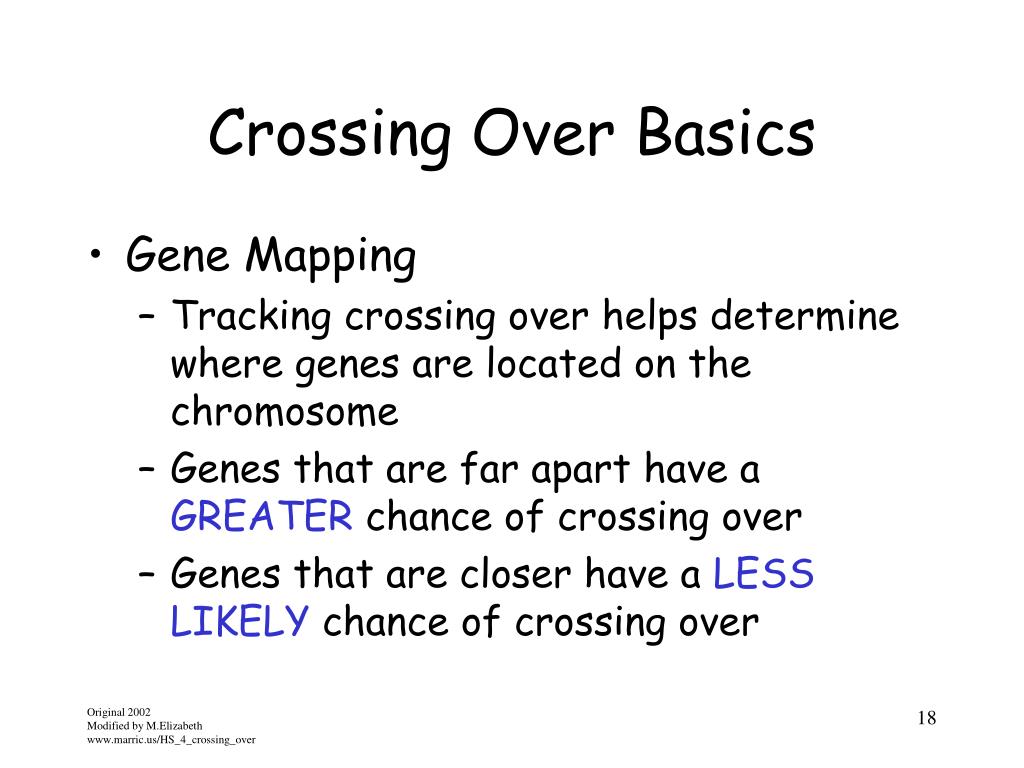 Crossing Over Basics

• Gene Mapping
  – Tracking crossing over helps determine where genes are located on the chromosome
  – Genes that are far apart have a GREATER chance of crossing over
  – Genes that are closer have a LESS LIKELY chance of crossing over

Original 2002
Modified by M.Elizabeth
www.marric.us/HS_4_crossing_over

18